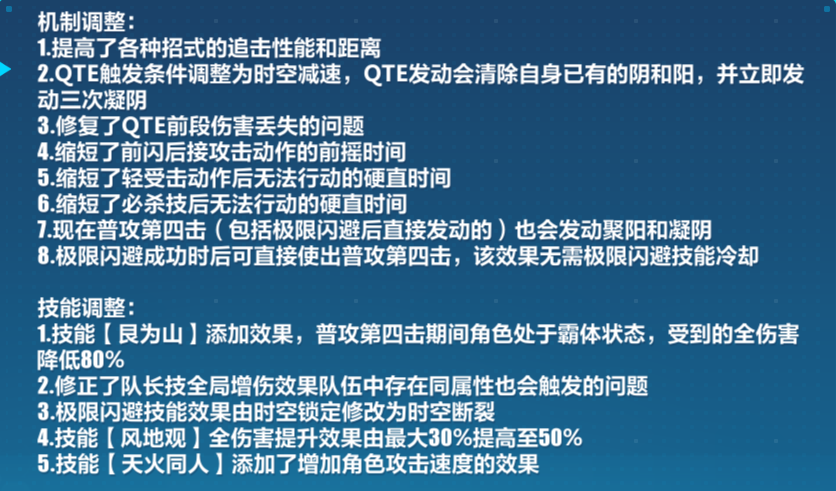 机制调整：
1.提高了各种招式的追击性能和距离
2.QTE触发条件调整为时空减速，QTE发动会清除自身已有的阴和阳，并立即发动三次凝阴
3.修复了QTE前段伤害丢失的问题
4.缩短了前闪后接攻击动作的前摇时间
5.缩短了轻受击动作后无法行动的硬直时间
6.缩短了必杀技后无法行动的硬直时间
7.现在普攻第四击（包括极限闪避后直接发动的）也会发动聚阳和凝阴
8.极限闪避成功时后可直接使出普攻第四击，该效果无需极限闪避技能冷却

技能调整：
1.技能【艮为山】添加效果，普攻第四击期间角色处于霸体状态，受到的全伤害降低80%
2.修正了队长技全局增伤效果队伍中存在同属性也会触发的问题
3.极限闪避技能效果由时空锁定修改为时空断裂
4.技能【风地观】全伤害提升效果由最大30%提高至50%
5.技能【天火同人】添加了增加角色攻击速度的效果